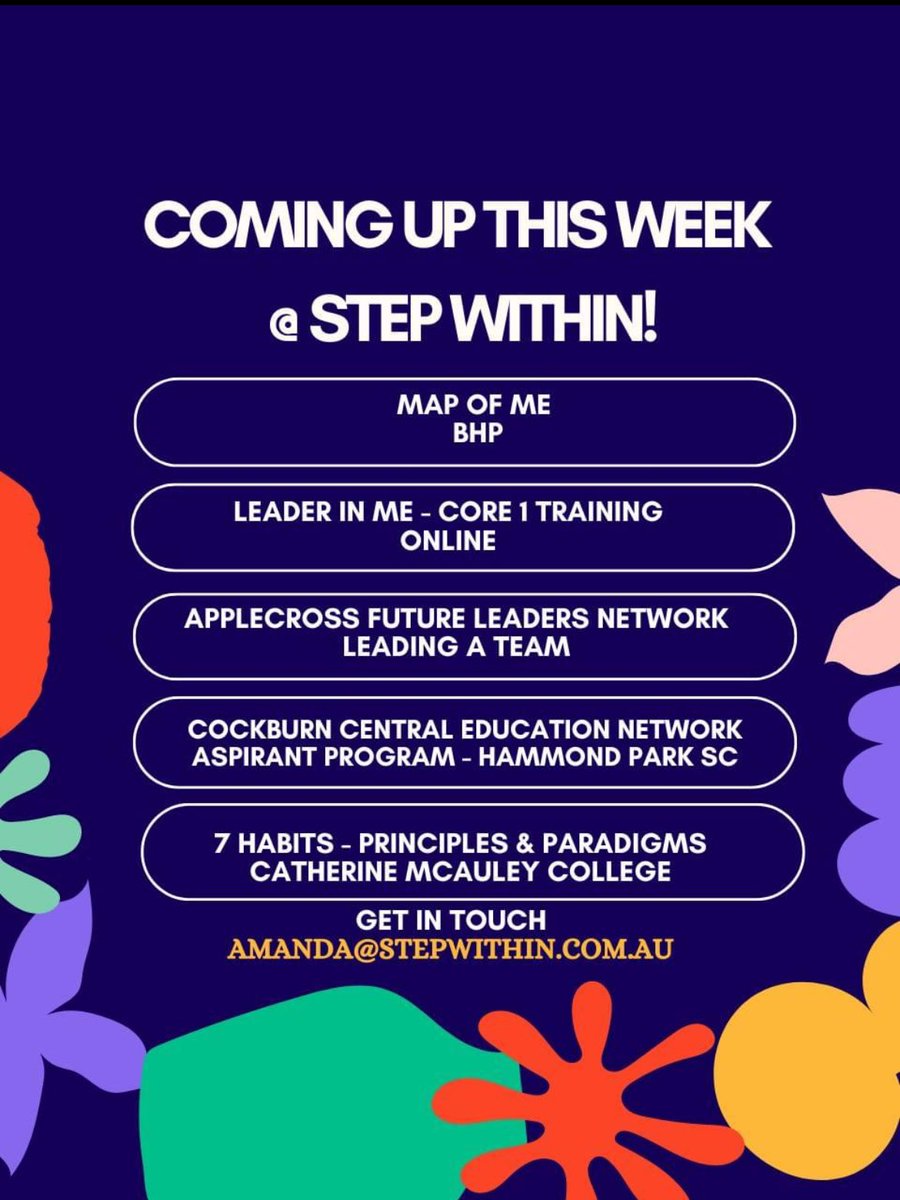 COMING UP THIS WEEK
@ STEP WITHIN!

MAP OF ME
BHP

LEADER IN ME - CORE 1 TRAINING
ONLINE

APPLECROSS FUTURE LEADERS NETWORK
LEADING A TEAM

COCKBURN CENTRAL EDUCATION NETWORK
ASPIRANT PROGRAM - HAMMOND PARK SC

7 HABITS - PRINCIPLES & PARADIGMS
CATHERINE MCAULEY COLLEGE

GET IN TOUCH
AMANDA@STEPWITHIN.COM.AU